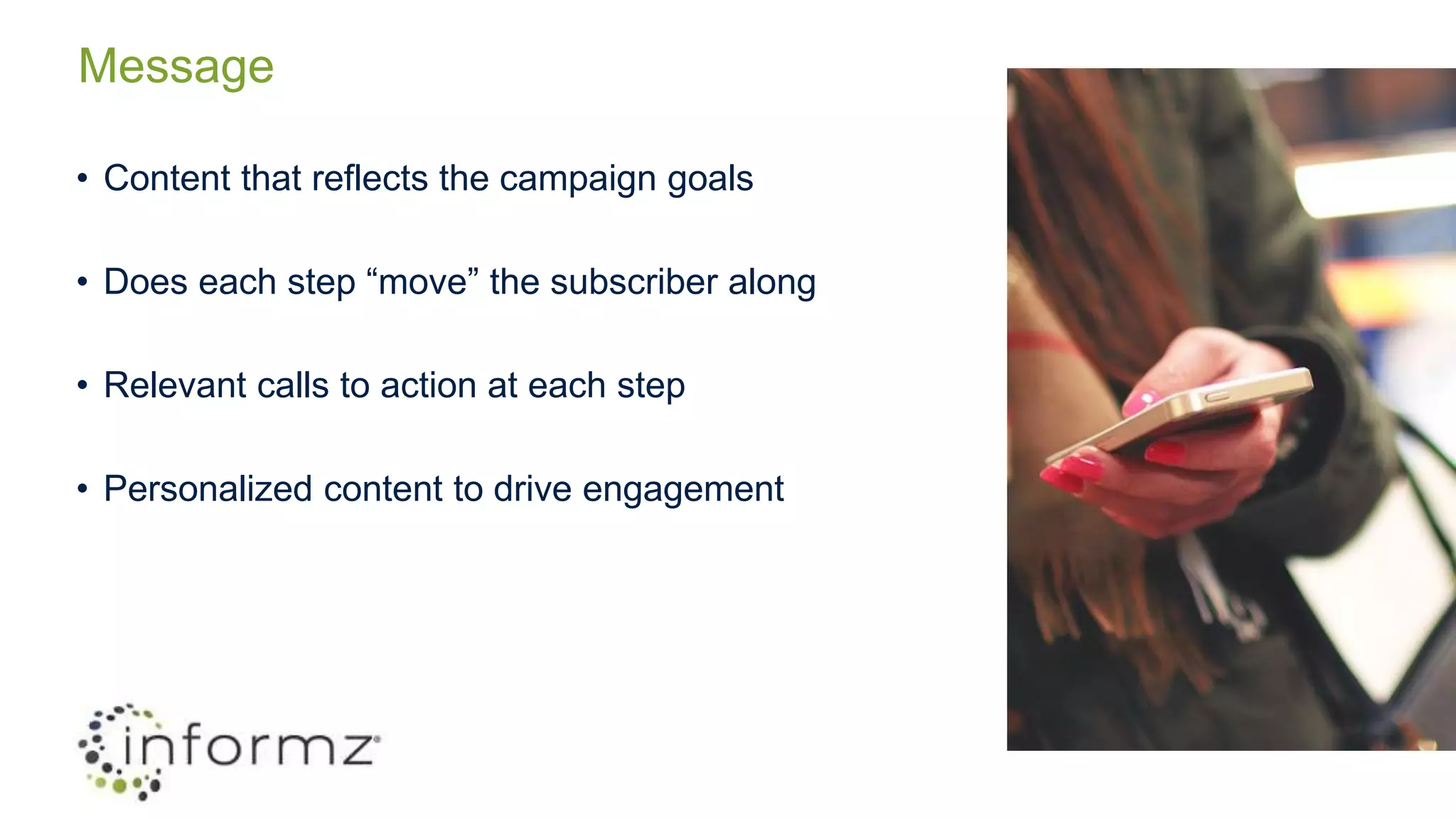 Message

• Content that reflects the campaign goals

• Does each step “move” the subscriber along

• Relevant calls to action at each step

• Personalized content to drive engagement

informz